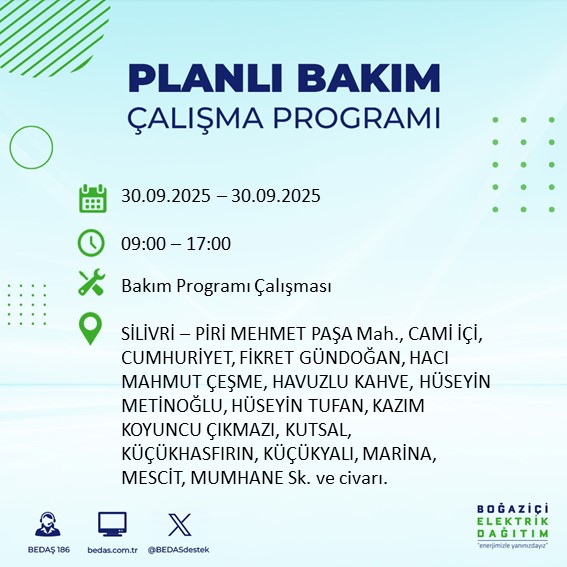 PLANLI BAKIM
ÇALIŞMA PROGRAMI

30.09.2025 – 30.09.2025

09:00 – 17:00

Bakım Programı Çalışması

SİLİVRİ – PİRİ MEHMET PAŞA Mah., CAMİ İÇİ, CUMHURİYET, FİKRET GÜNDOĞAN, HACI MAHMUT ÇEŞME, HAVUZLU KAHVE, HÜSEYİN METİNOĞLU, HÜSEYİN TUFAN, KAZIM KOYUNCU ÇIKMAZI, KUTSAL, KÜÇÜKHASFIRIN, KÜÇÜKYALI, MARİNA, MESCİT, MUMHANE Sk. ve civarı.

BEDAŞ 186
bedas.com.tr
@BEDASdestek

BOĞAZİÇİ
ELEKTRİK
DAĞITIM
"enerjimizle yanınızdayız"